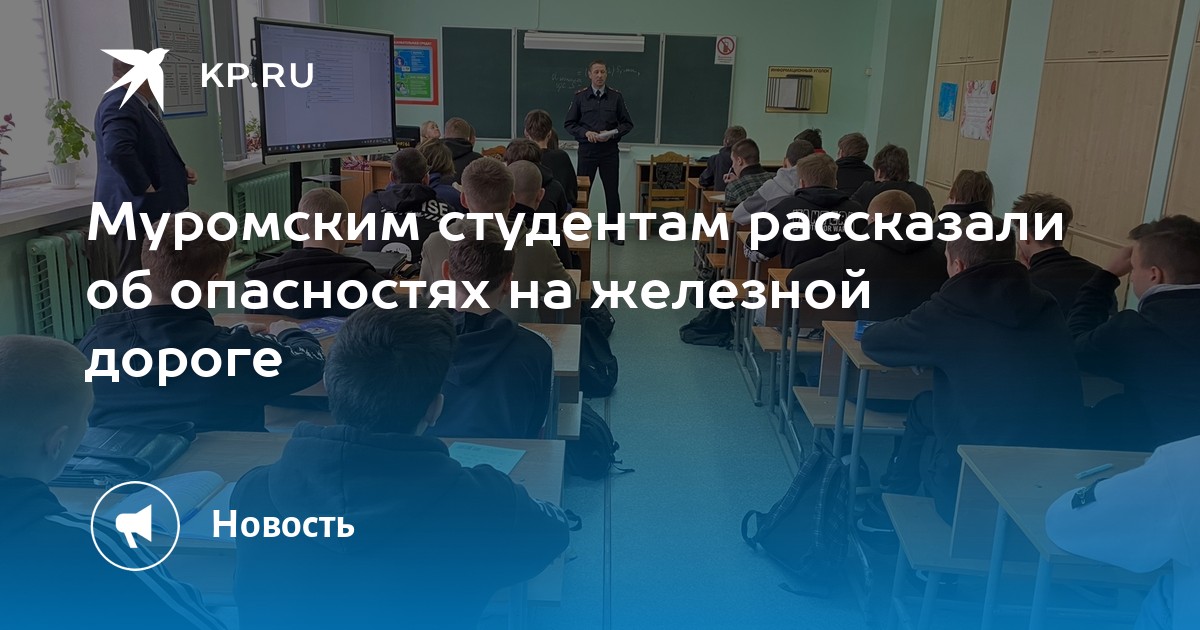 KP.RU

Муромским студентам рассказали об опасностях на железной дороге

Новость